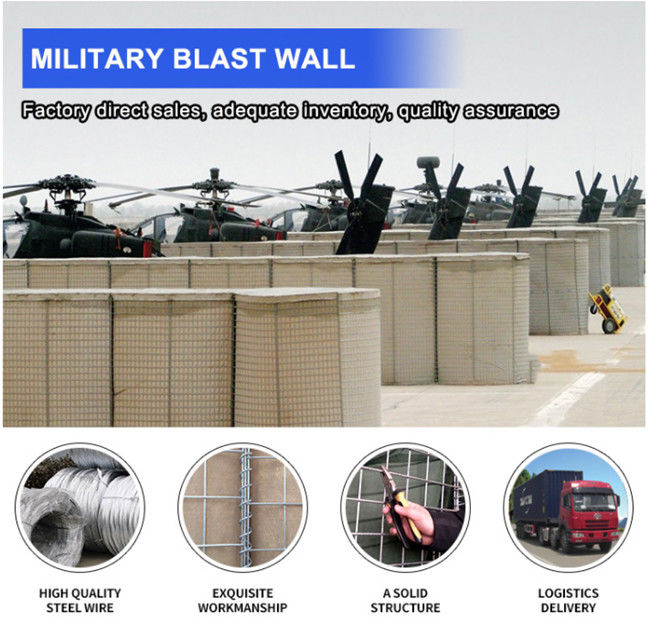 MILITARY BLAST WALL

Factory direct sales, adequate inventory, quality assurance

HIGH QUALITY STEEL WIRE

EXQUISITE WORKMANSHIP

A SOLID STRUCTURE

LOGISTICS DELIVERY